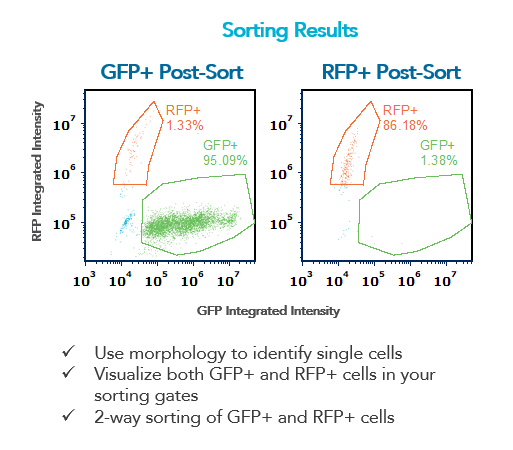 Sorting Results

GFP+ Post-Sort

RFP Integrated Intensity

$10^7$
$10^6$
$10^5$

RFP+
1.33%

GFP+
95.09%

$10^3$ $10^4$ $10^5$ $10^6$ $10^7$

RFP+ Post-Sort

$10^7$
$10^6$
$10^5$

RFP+
86.18%

GFP+
1.38%

$10^3$ $10^4$ $10^5$ $10^6$ $10^7$

GFP Integrated Intensity

✓ Use morphology to identify single cells
✓ Visualize both GFP+ and RFP+ cells in your sorting gates
✓ 2-way sorting of GFP+ and RFP+ cells